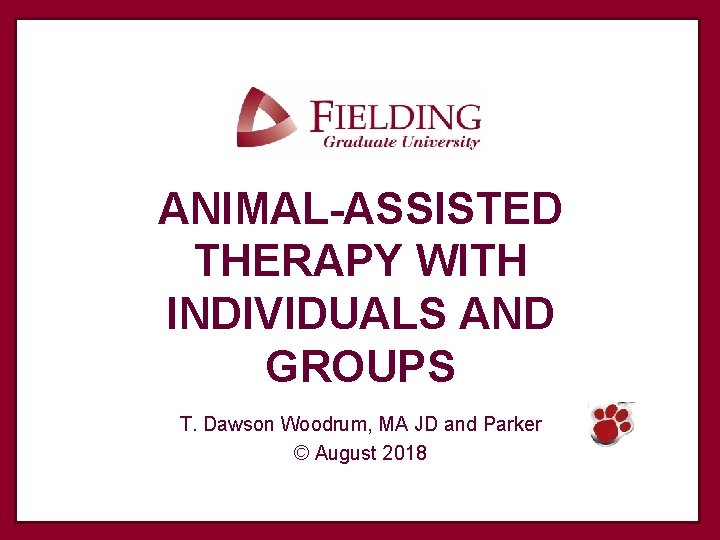 FIELDING
Graduate University

ANIMAL-ASSISTED THERAPY WITH INDIVIDUALS AND GROUPS

T. Dawson Woodrum, MA JD and Parker
© August 2018